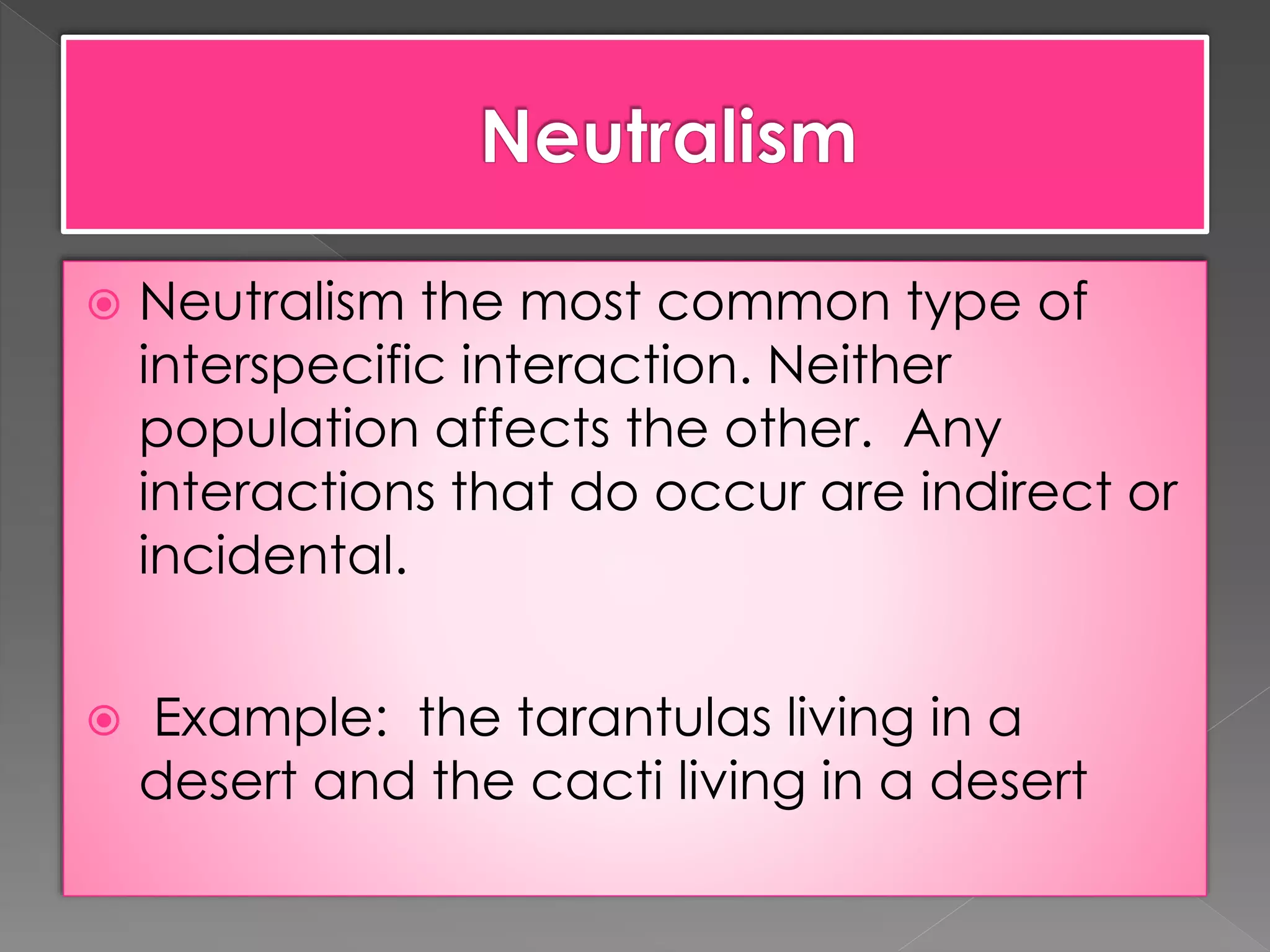 Neutralism

Neutralism the most common type of interspecific interaction. Neither population affects the other. Any interactions that do occur are indirect or incidental.

Example: the tarantulas living in a desert and the cacti living in a desert